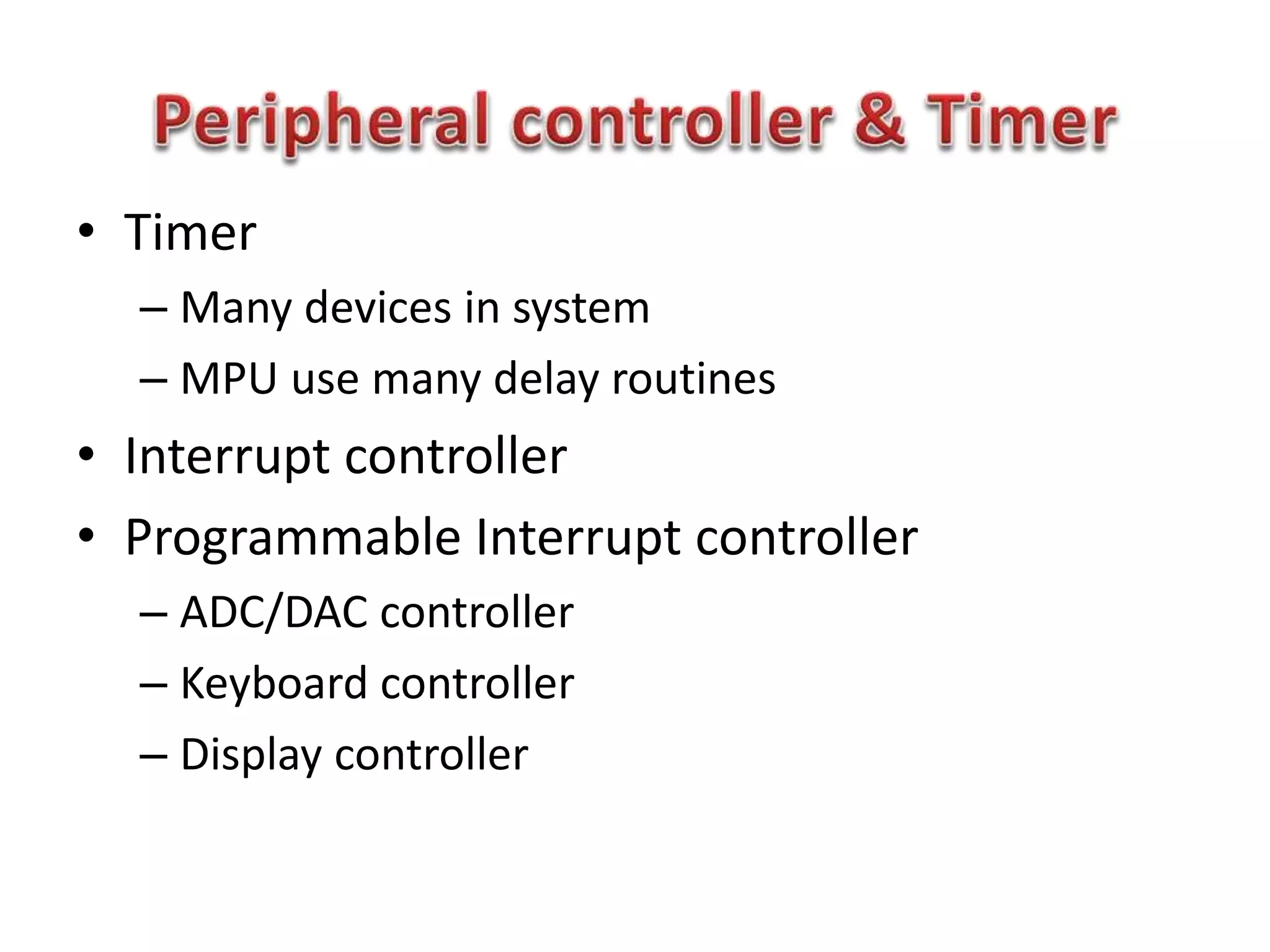 Peripheral controller & Timer

• Timer
  – Many devices in system
  – MPU use many delay routines
• Interrupt controller
• Programmable Interrupt controller
  – ADC/DAC controller
  – Keyboard controller
  – Display controller